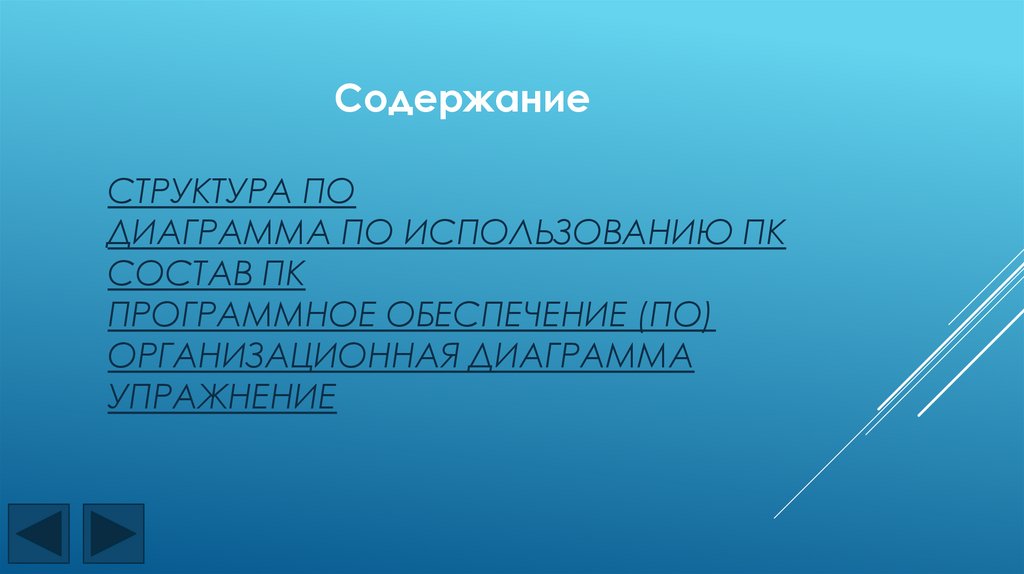 Содержание

СТРУКТУРА ПО
ДИАГРАММА ПО ИСПОЛЬЗОВАНИЮ ПК
СОСТАВ ПК
ПРОГРАММНОЕ ОБЕСПЕЧЕНИЕ (ПО)
ОРГАНИЗАЦИОННАЯ ДИАГРАММА
УПРАЖНЕНИЕ